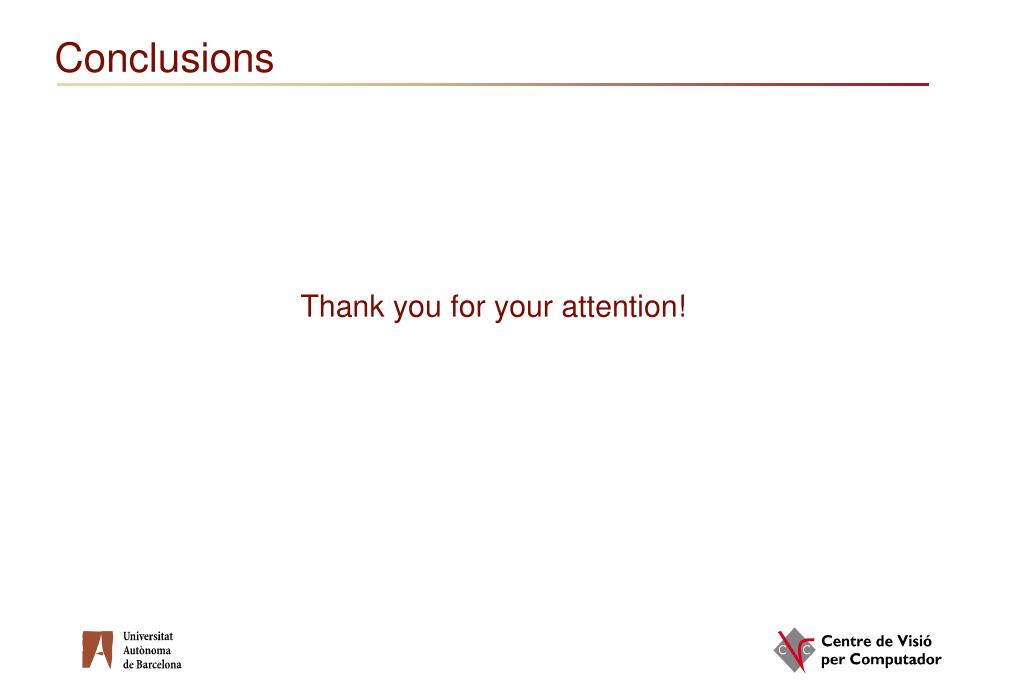 Conclusions

Thank you for your attention!

Universitat
Autònoma
de Barcelona

Centre de Visió
per Computador